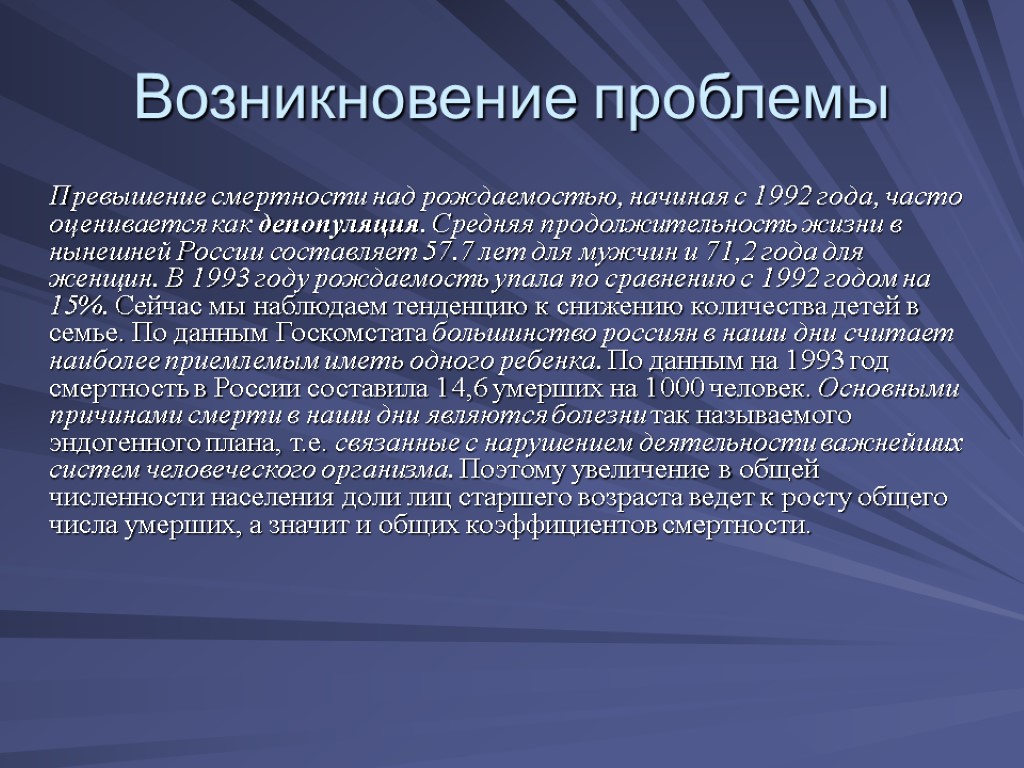 Возникновение проблемы

Превышение смертности над рождаемостью, начиная с 1992 года, часто оценивается как депопуляция. Средняя продолжительность жизни в нынешней России составляет 57.7 лет для мужчин и 71,2 года для женщин. В 1993 году рождаемость упала по сравнению с 1992 годом на 15%. Сейчас мы наблюдаем тенденцию к снижению количества детей в семье. По данным Госкомстата большинство россиян в наши дни считает наиболее приемлемым иметь одного ребенка. По данным на 1993 год смертность в России составила 14,6 умерших на 1000 человек. Основными причинами смерти в наши дни являются болезни так называемого эндогенного плана, т.е. связанные с нарушением деятельности важнейших систем человеческого организма. Поэтому увеличение в общей численности населения доли лиц старшего возраста ведет к росту общего числа умерших, а значит и общих коэффициентов смертности.